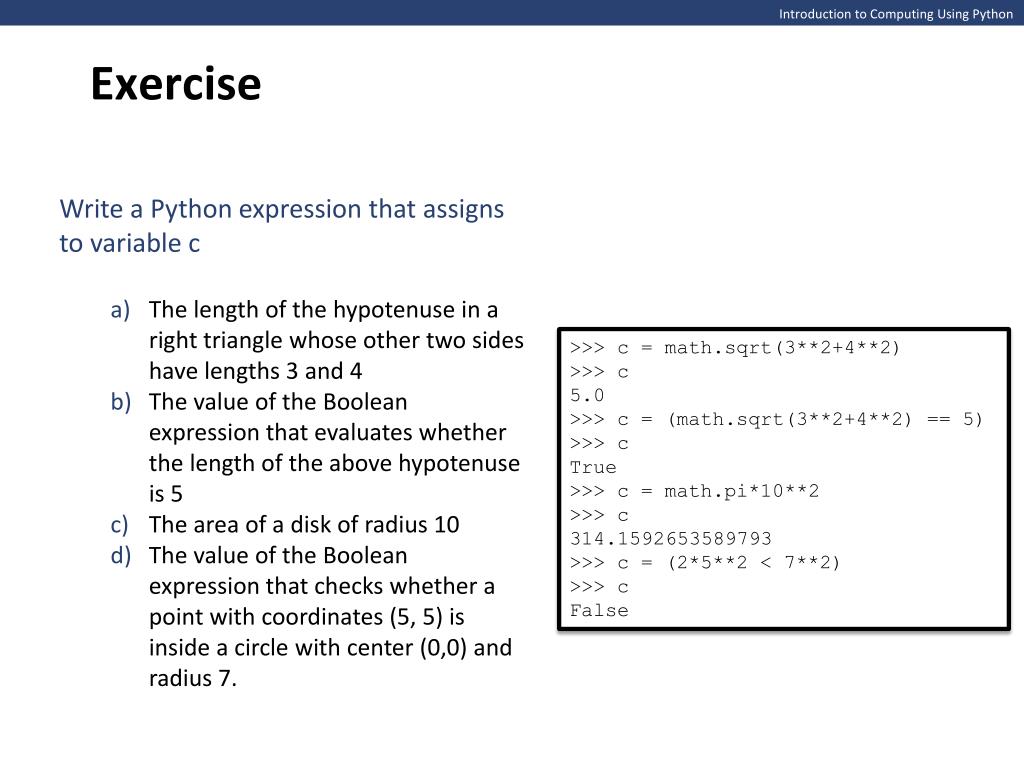 Introduction to Computing Using Python

Exercise

Write a Python expression that assigns to variable c

a) The length of the hypotenuse in a right triangle whose other two sides have lengths 3 and 4
b) The value of the Boolean expression that evaluates whether the length of the above hypotenuse is 5
c) The area of a disk of radius 10
d) The value of the Boolean expression that checks whether a point with coordinates (5, 5) is inside a circle with center (0,0) and radius 7.

>>> c = math.sqrt(3**2+4**2)
>>> c
5.0
>>> c = (math.sqrt(3**2+4**2) == 5)
>>> c
True
>>> c = math.pi*10**2
>>> c
314.1592653589793
>>> c = (2*5**2 < 7**2)
>>> c
False